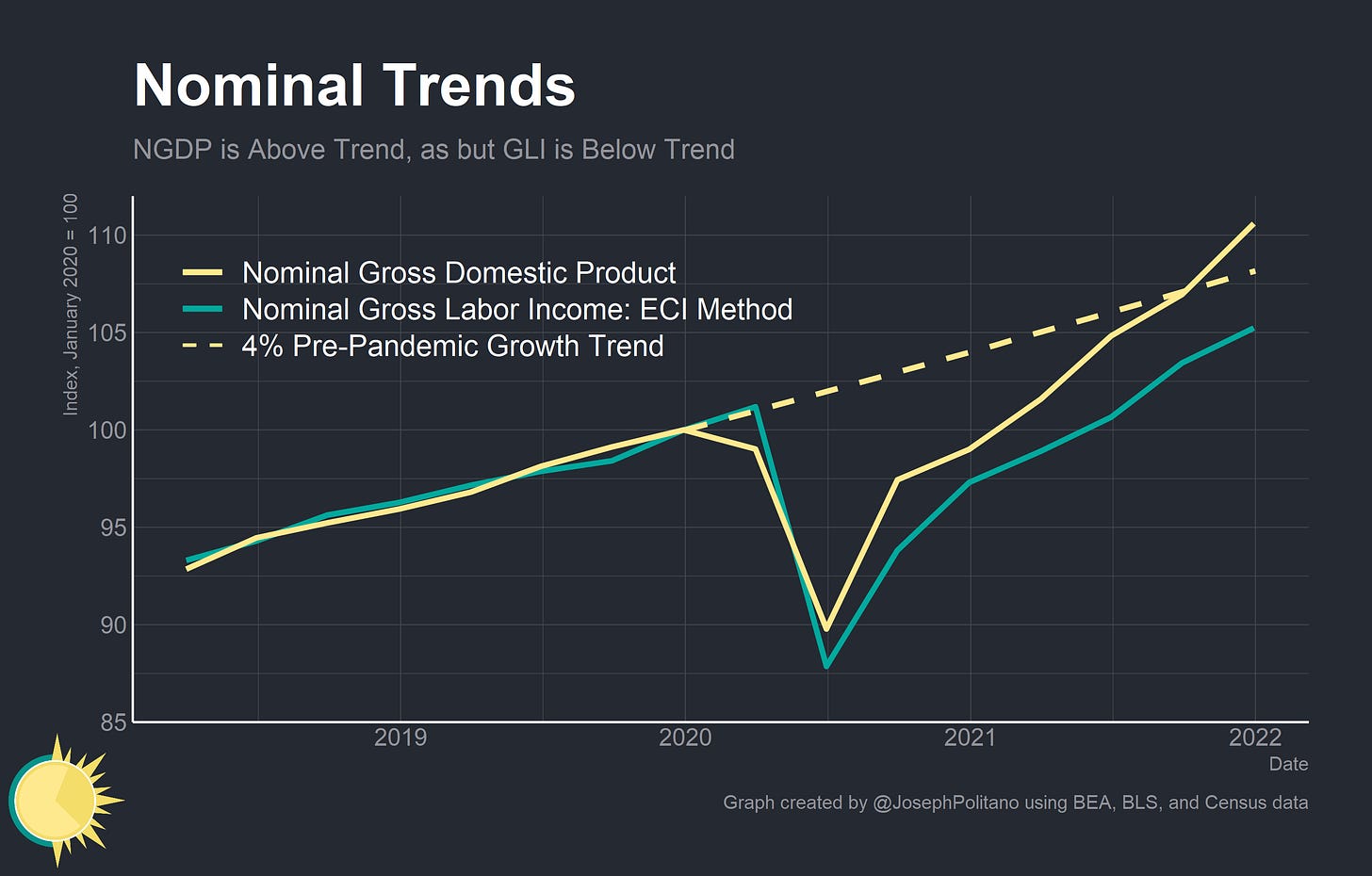 Nominal Trends

NGDP is Above Trend, as but GLI is Below Trend

Index, January 2020 = 100

110
105
100
95
90
85

Nominal Gross Domestic Product
Nominal Gross Labor Income: ECI Method
4% Pre-Pandemic Growth Trend

2019
2020
2021
2022
Date

Graph created by @JosephPolitano using BEA, BLS, and Census data